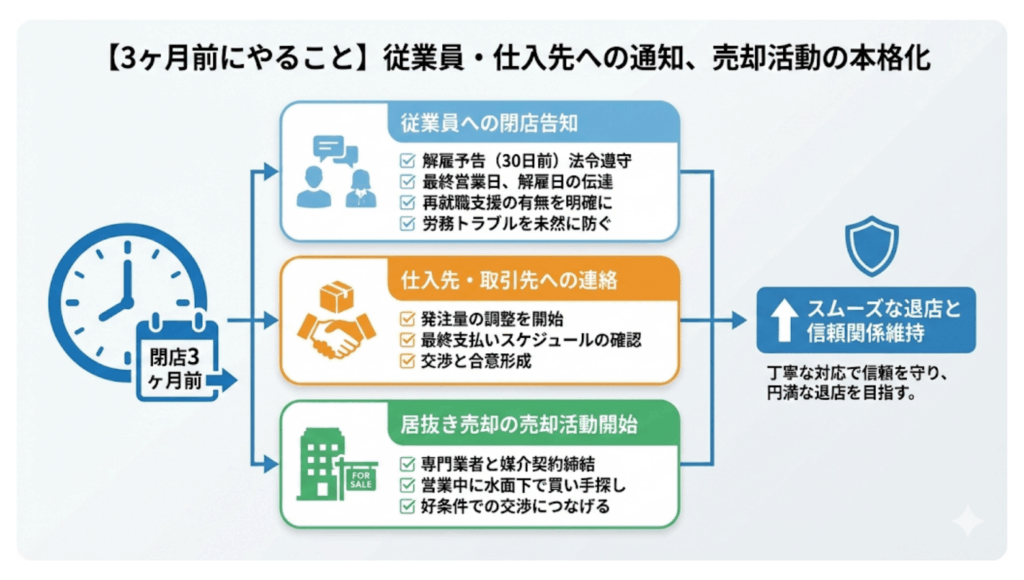 【3ヶ月前にやること】従業員・仕入先への通知、売却活動の本格化

閉店3ヶ月前

従業員への閉店告知
☑ 解雇予告（30日前）法令遵守
☑ 最終営業日、解雇日の伝達
☑ 再就職支援の有無を明確に
☑ 労務トラブルを未然に防ぐ

仕入先・取引先への連絡
☑ 発注量の調整を開始
☑ 最終支払いスケジュールの確認
☑ 交渉と合意形成

居抜き売却の売却活動開始
FOR SALE
☑ 専門業者と媒介契約締結
☑ 営業中に水面下で買い手探し
☑ 好条件での交渉につなげる

スムーズな退店と信頼関係維持

丁寧な対応で信頼を守り、円満な退店を目指す。